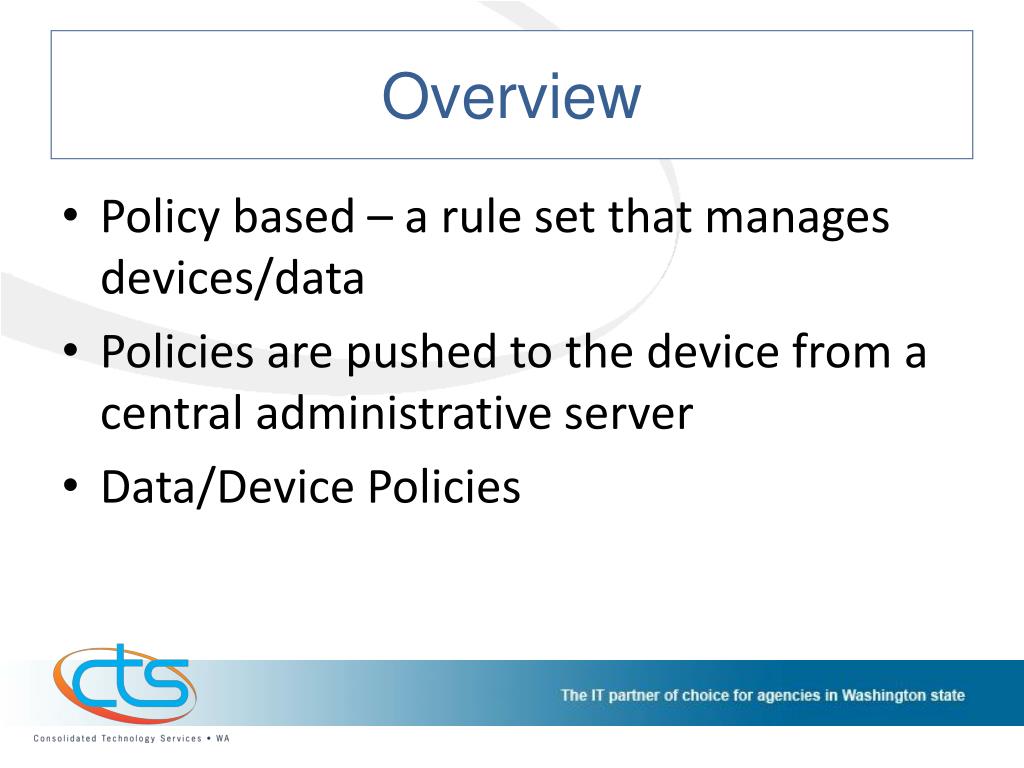 Overview

• Policy based – a rule set that manages devices/data
• Policies are pushed to the device from a central administrative server
• Data/Device Policies

cts

Consolidated Technology Services • WA

The IT partner of choice for agencies in Washington state